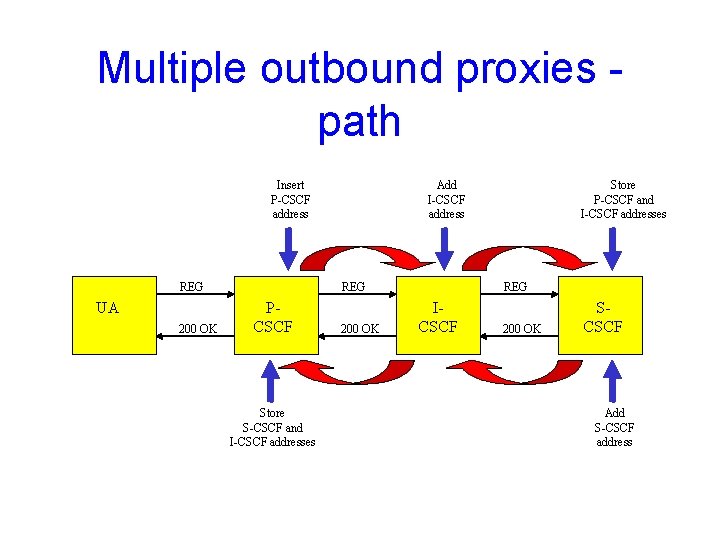 Multiple outbound proxies - path

Insert P-CSCF address

Add I-CSCF address

Store P-CSCF and I-CSCF addresses

UA

REG

200 OK

P-CSCF

REG

200 OK

I-CSCF

REG

200 OK

S-CSCF

Store S-CSCF and I-CSCF addresses

Add S-CSCF address